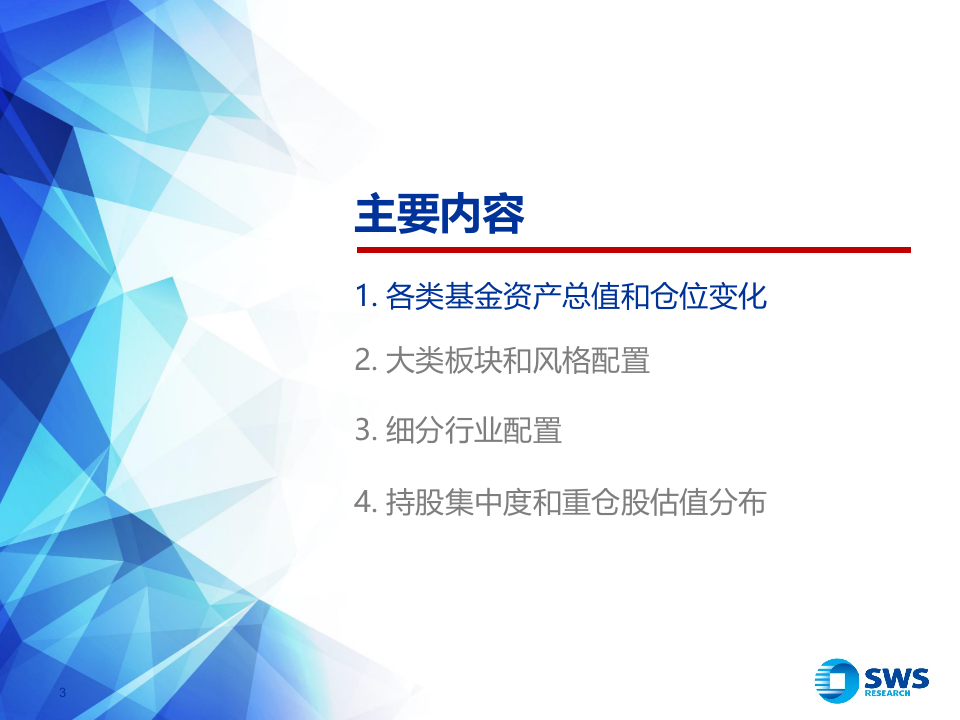 主要内容

1. 各类基金资产总值和仓位变化

2. 大类板块和风格配置

3. 细分行业配置

4. 持股集中度和重仓股估值分布

3

SWS RESEARCH